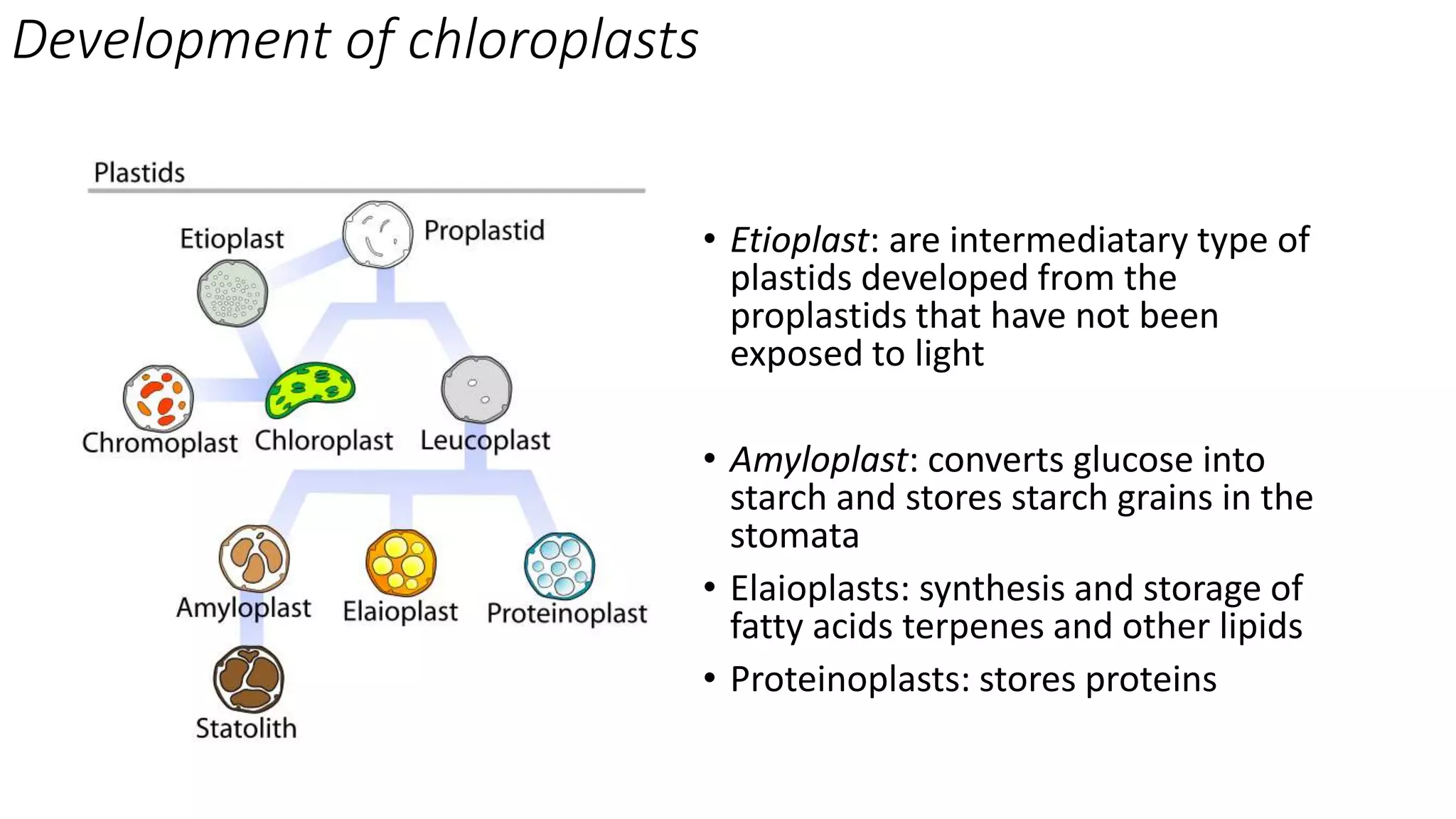 Development of chloroplasts

Plastids

Etioplast

Proplastid

Chromoplast

Chloroplast

Leucoplast

Amyloplast

Elaioplast

Proteinoplast

Statolith

• Etioplast: are intermediatary type of plastids developed from the proplastids that have not been exposed to light

• Amyloplast: converts glucose into starch and stores starch grains in the stomata

• Elaioplasts: synthesis and storage of fatty acids terpenes and other lipids

• Proteinoplasts: stores proteins